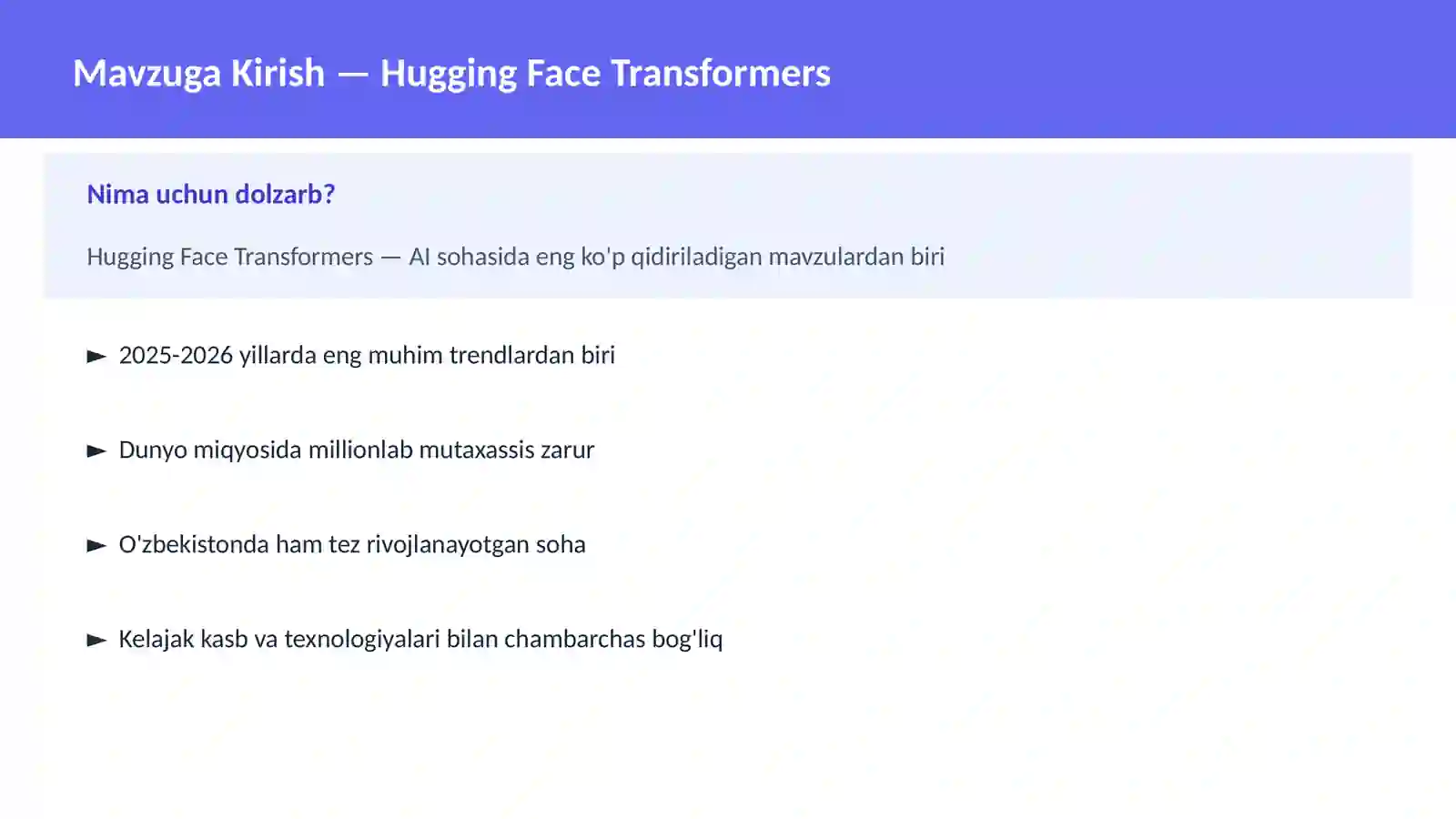 Mavzuga Kirish — Hugging Face Transformers

Nima uchun dolzarb?

Hugging Face Transformers — AI sohasida eng ko'p qidiriladigan mavzulardan biri

► 2025-2026 yillarda eng muhim trendlardan biri

► Dunyo miqyosida millionlab mutaxassis zarur

► O'zbekistonda ham tez rivojlanayotgan soha

► Kelajak kasb va texnologiyalari bilan chambarchas bog'liq